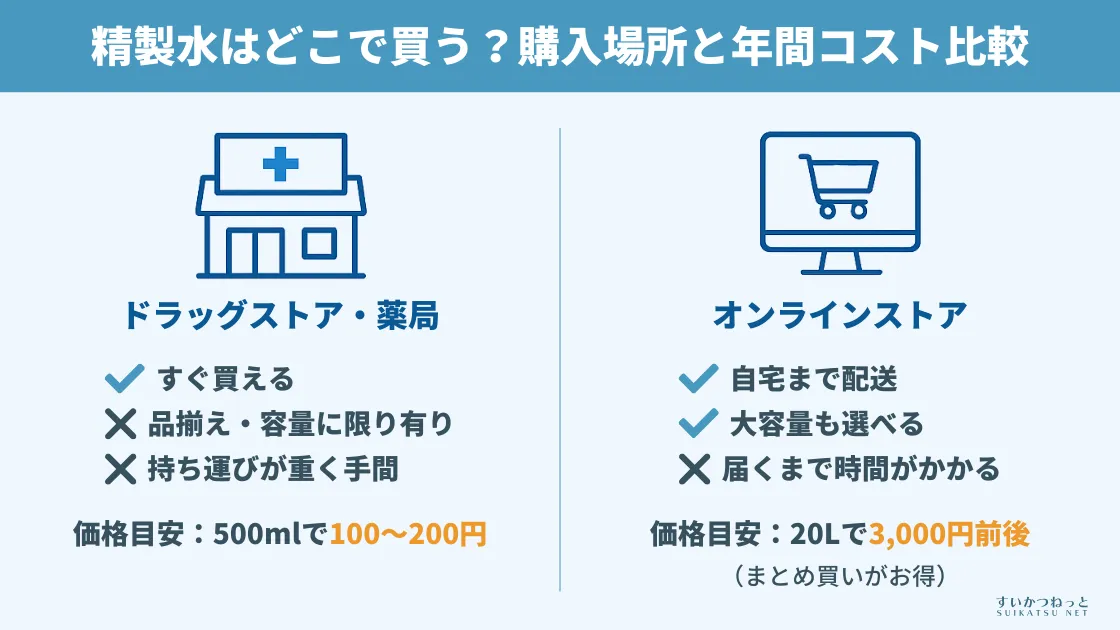 精製水はどこで買う？購入場所と年間コスト比較

ドラッグストア・薬局

すぐ買える
品揃え・容量に限り有り
持ち運びが重く手間

価格目安：500mlで100〜200円

オンラインストア

自宅まで配送
大容量も選べる
届くまで時間がかかる

価格目安：20Lで3,000円前後
（まとめ買いがお得）

すいかつねっと
SUIKATSU NET